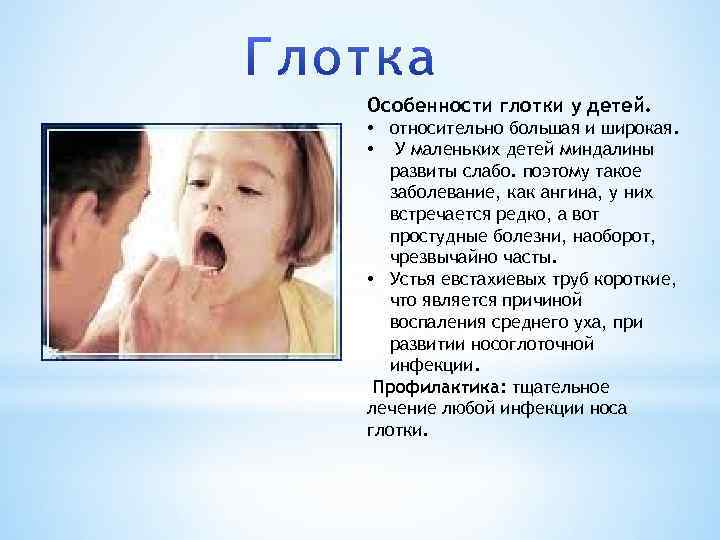 Глотка

Особенности глотки у детей.

• относительно большая и широкая.
• У маленьких детей миндалины развиты слабо. поэтому такое заболевание, как ангина, у них встречается редко, а вот простудные болезни, наоборот, чрезвычайно часты.
• Устья евстахиевых труб короткие, что является причиной воспаления среднего уха, при развитии носоглоточной инфекции.

Профилактика: тщательное лечение любой инфекции носа глотки.